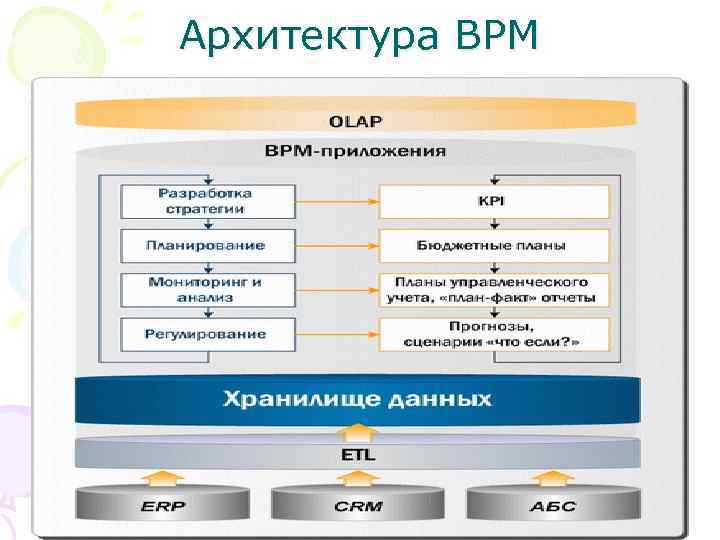 Архитектура BPM

OLAP

BPM-приложения

Разработка стратегии

Планирование

Мониторинг и анализ

Регулирование

KPI

Бюджетные планы

Планы управленческого учета, «план-факт» отчеты

Прогнозы, сценарии «что если?»

Хранилище данных

ETL

ERP

CRM

АБС